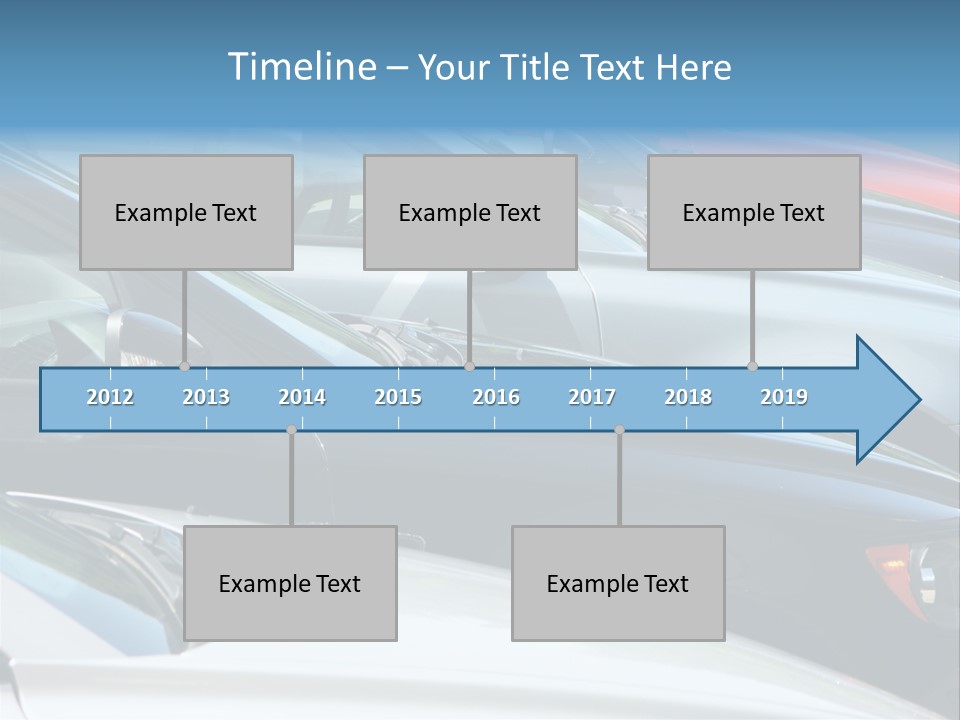 Timeline – Your Title Text Here

Example Text

Example Text

Example Text

2012 2013 2014 2015 2016 2017 2018 2019

Example Text

Example Text